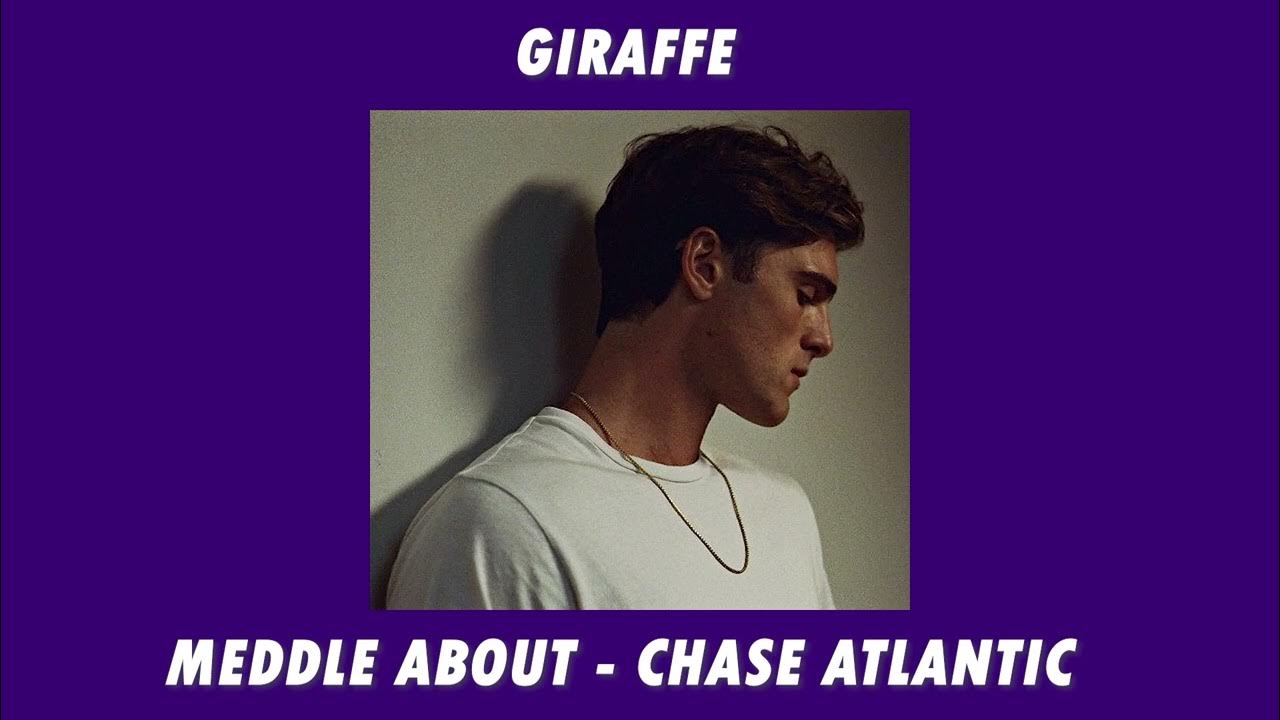 GIRAFFE

MEDDLE ABOUT - CHASE ATLANTIC